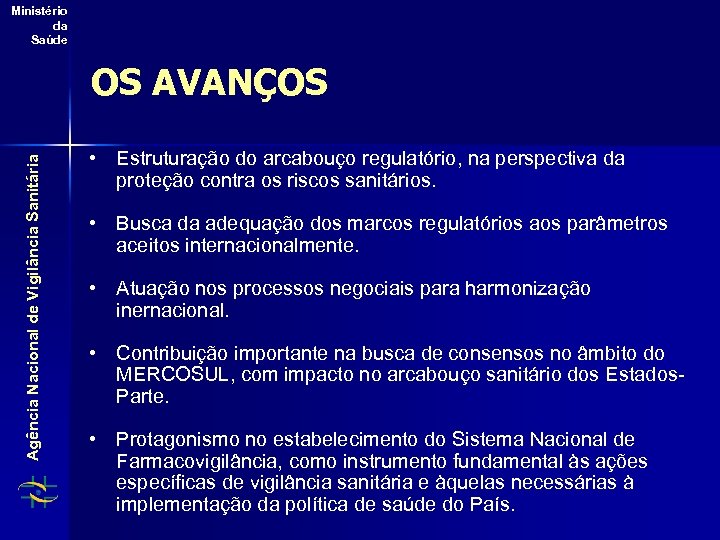 Ministério da Saúde

Agência Nacional de Vigilância Sanitária

OS AVANÇOS

• Estruturação do arcabouço regulatório, na perspectiva da proteção contra os riscos sanitários.

• Busca da adequação dos marcos regulatórios aos parâmetros aceitos internacionalmente.

• Atuação nos processos negociais para harmonização inernacional.

• Contribuição importante na busca de consensos no âmbito do MERCOSUL, com impacto no arcabouço sanitário dos Estados-Parte.

• Protagonismo no estabelecimento do Sistema Nacional de Farmacovigilância, como instrumento fundamental às ações específicas de vigilância sanitária e àquelas necessárias à implementação da política de saúde do País.